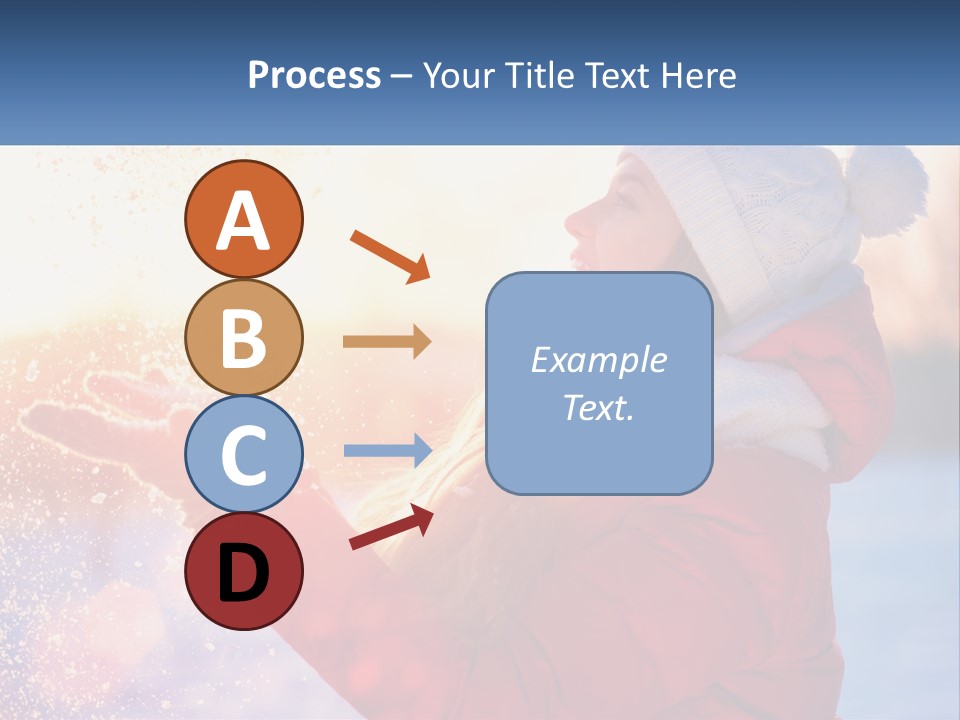 Process – Your Title Text Here

A

B

C

D

Example Text.